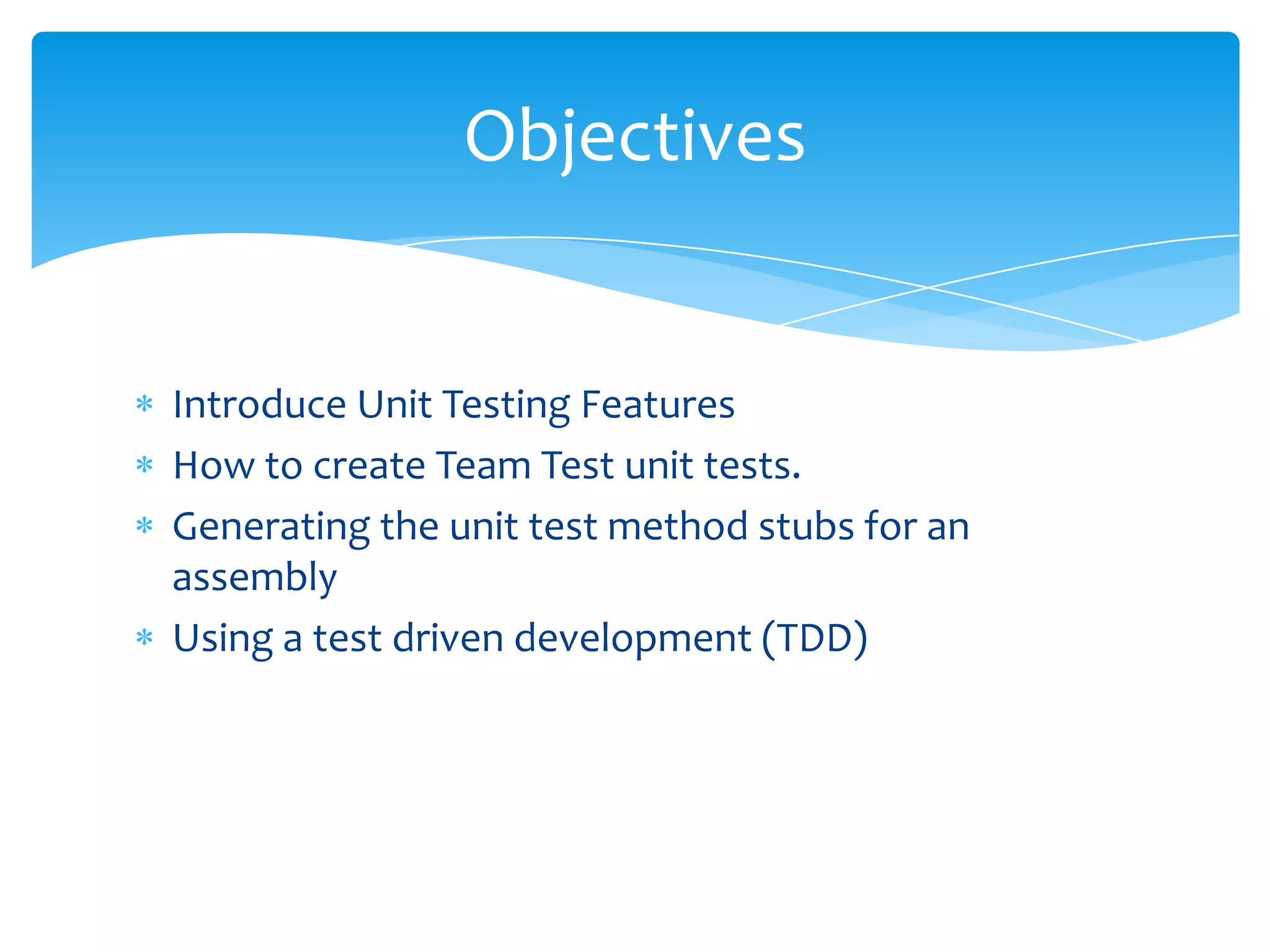 Objectives

* Introduce Unit Testing Features
* How to create Team Test unit tests.
* Generating the unit test method stubs for an assembly
* Using a test driven development (TDD)